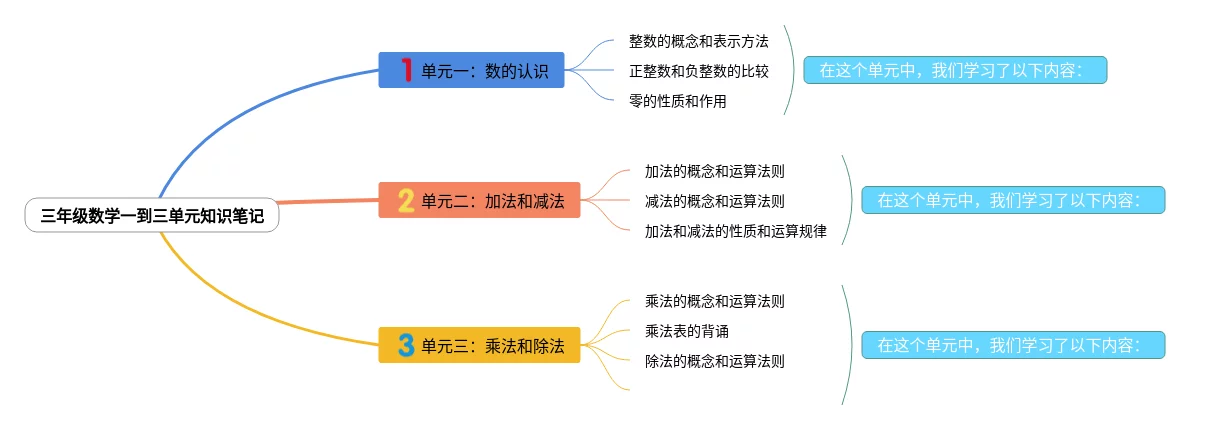 三年级数学一到三单元知识笔记

1 单元一：数的认识

整数的概念和表示方法

正整数和负整数的比较

零的性质和作用

在这个单元中，我们学习了以下内容：

2 单元二：加法和减法

加法的概念和运算法则

减法的概念和运算法则

加法和减法的性质和运算规律

在这个单元中，我们学习了以下内容：

3 单元三：乘法和除法

乘法的概念和运算法则

乘法表的背诵

除法的概念和运算法则

在这个单元中，我们学习了以下内容：